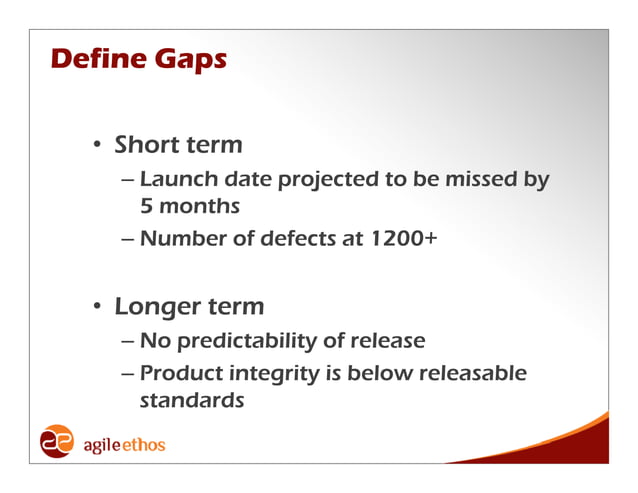 Define Gaps

• Short term
– Launch date projected to be missed by 5 months
– Number of defects at 1200+

• Longer term
– No predictability of release
– Product integrity is below releasable standards

agileethos